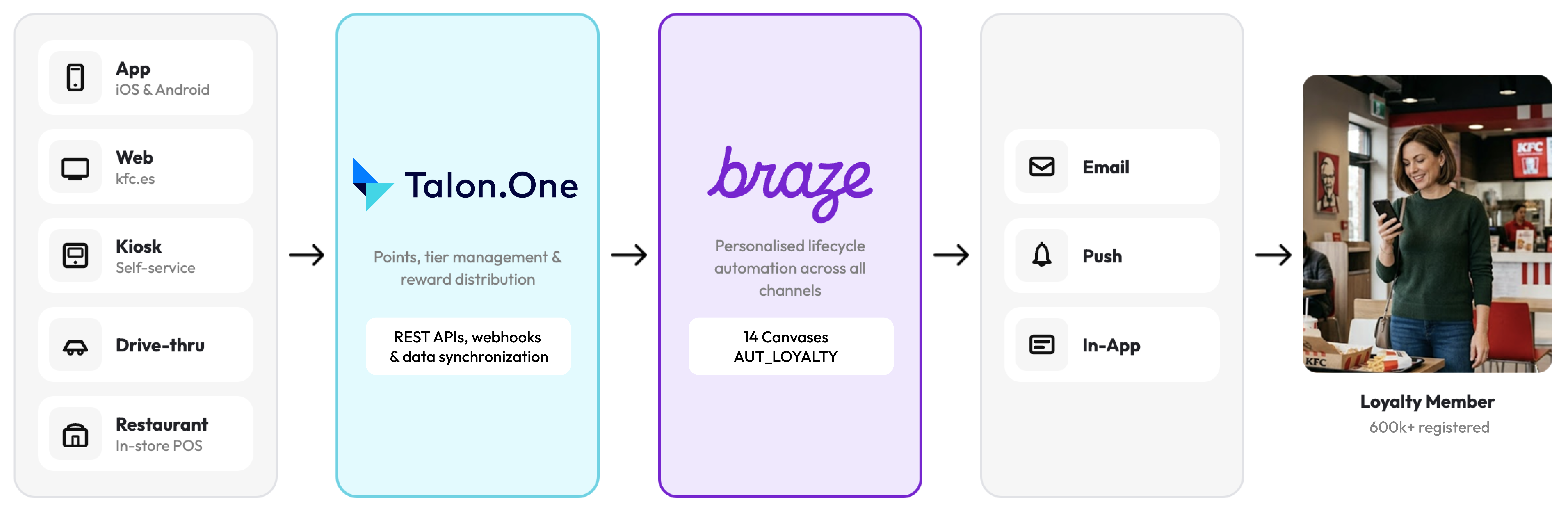 App
iOS & Android

Web
kfc.es

Kiosk
Self-service

Drive-thru

Restaurant
In-store POS

Talon.One

Points, tier management & reward distribution

REST APIs, webhooks & data synchronization

braze

Personalised lifecycle automation across all channels

14 Canvases
AUT_LOYALTY

Email

Push

In-App

KFC

KFC

Loyalty Member
600k+ registered